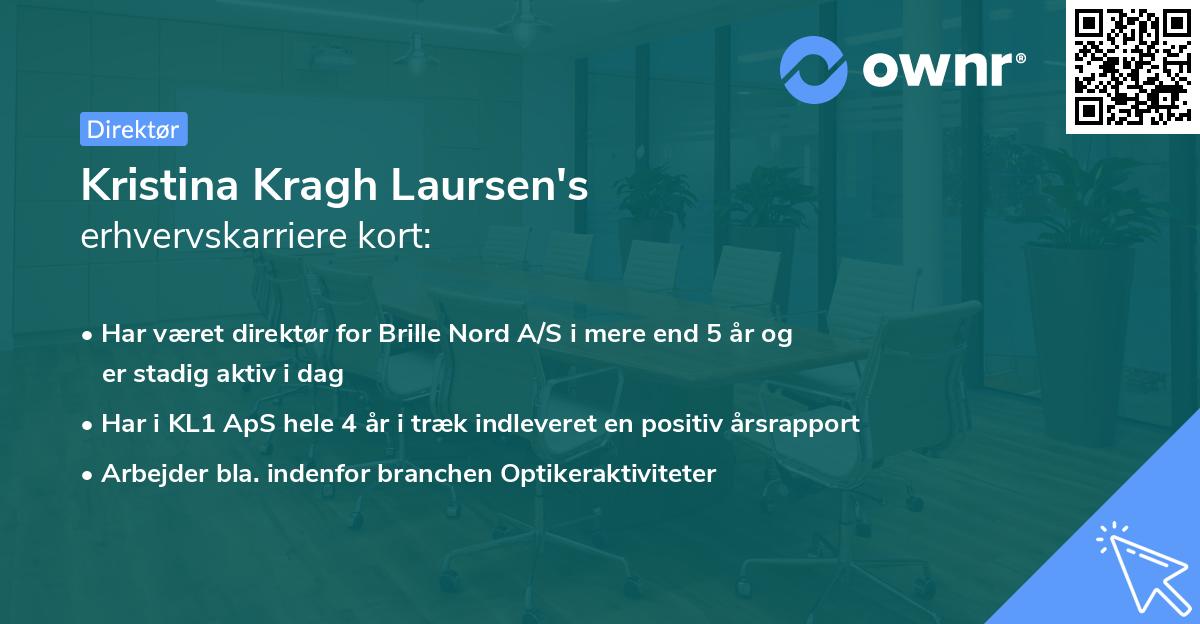 ownr®

Direktør

Kristina Kragh Laursen's
erhvervskarriere kort:

• Har været direktør for Brille Nord A/S i mere end 5 år og er stadig aktiv i dag
• Har i KL1 ApS hele 4 år i træk indleveret en positiv årsrapport
• Arbejder bla. indenfor branchen Optikeraktiviteter